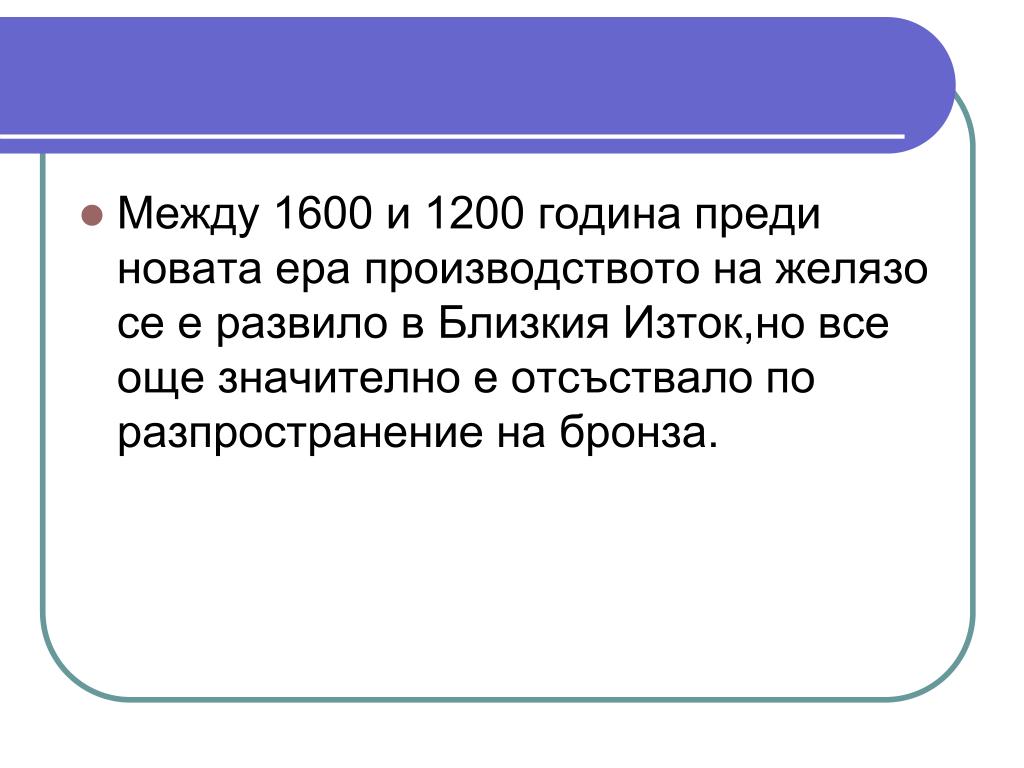 Между 1600 и 1200 година преди новата ера производството на желязо се е развило в Близкия Изток,но все още значително е отсъствало по разпространение на бронза.